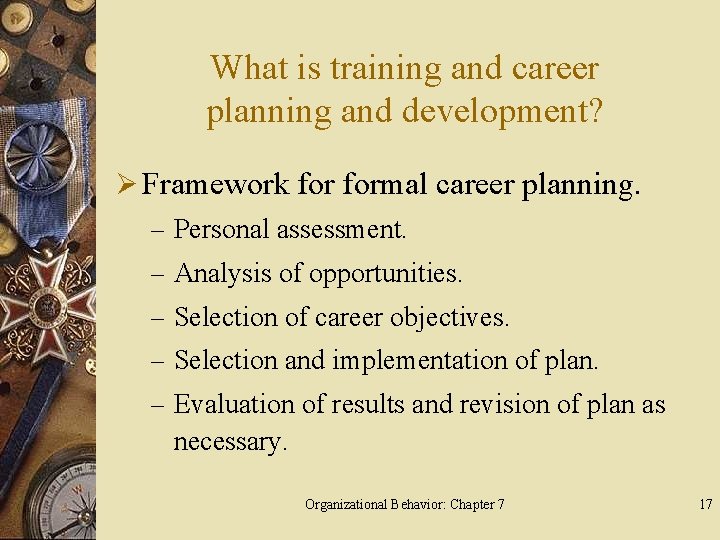 What is training and career planning and development?

➢ Framework for formal career planning.

– Personal assessment.

– Analysis of opportunities.

– Selection of career objectives.

– Selection and implementation of plan.

– Evaluation of results and revision of plan as necessary.

Organizational Behavior: Chapter 7

17